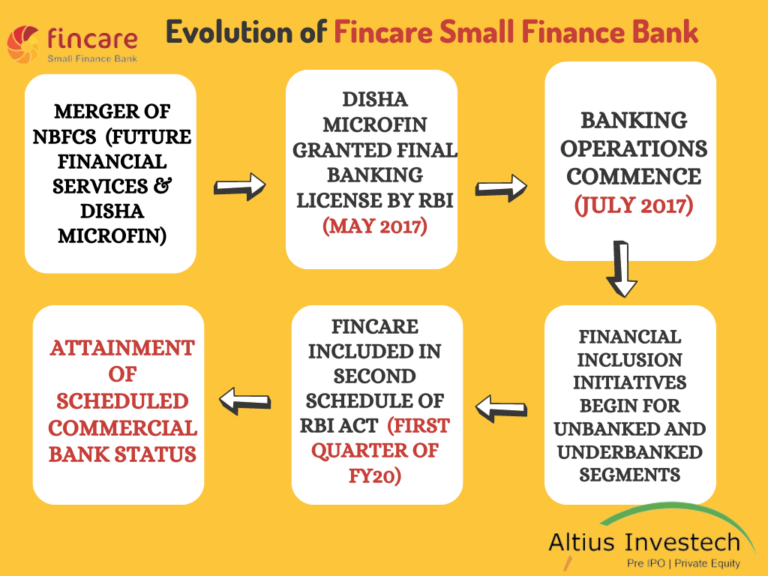 fincare
Small Finance Bank

Evolution of Fincare Small Finance Bank

MERGER OF NBFCS (FUTURE FINANCIAL SERVICES & DISHA MICROFIN)

DISHA MICROFIN GRANTED FINAL BANKING LICENSE BY RBI (MAY 2017)

BANKING OPERATIONS COMMENCE (JULY 2017)

FINANCIAL INCLUSION INITIATIVES BEGIN FOR UNBANKED AND UNDERBANKED SEGMENTS

FINCARE INCLUDED IN SECOND SCHEDULE OF RBI ACT (FIRST QUARTER OF FY20)

ATTAINMENT OF SCHEDULED COMMERCIAL BANK STATUS

Altius Investech
Pre IPO | Private Equity